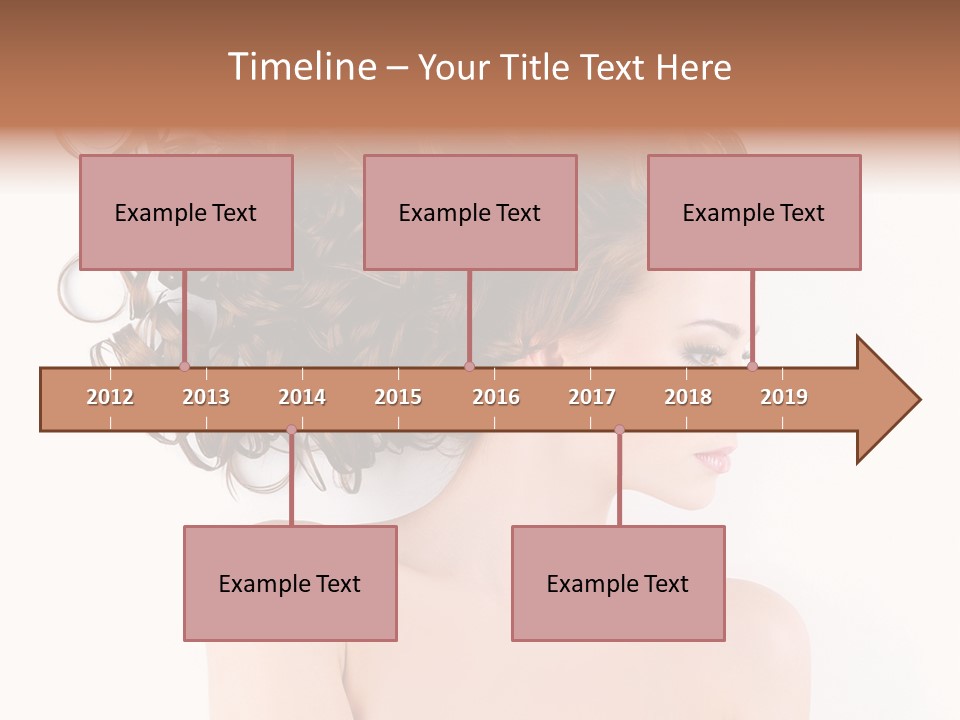 Timeline – Your Title Text Here

Example Text

Example Text

Example Text

2012 2013 2014 2015 2016 2017 2018 2019

Example Text

Example Text